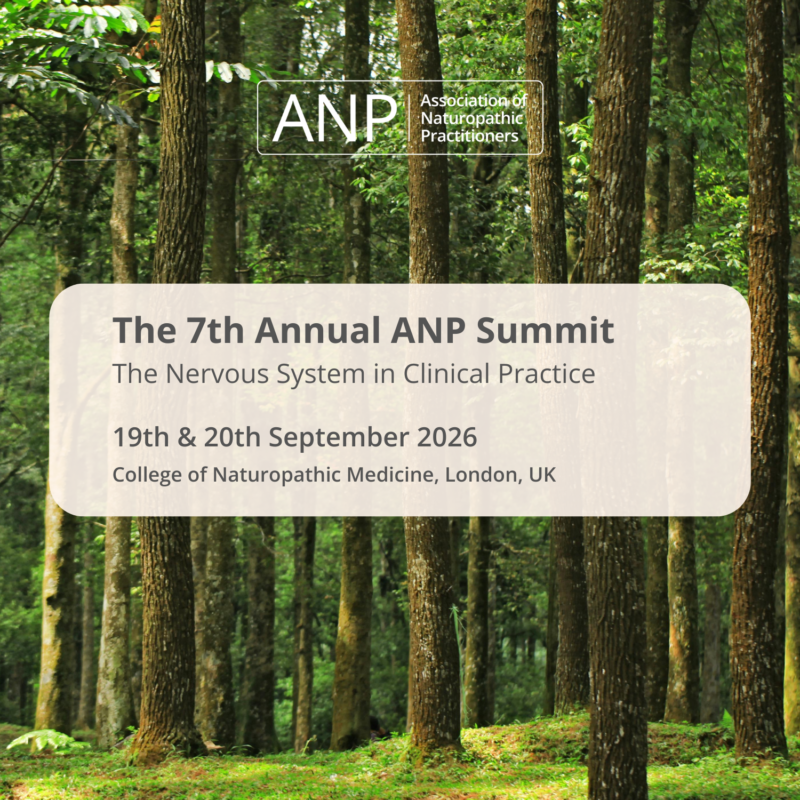 ANP
Association of Naturopathic Practitioners

The 7th Annual ANP Summit
The Nervous System in Clinical Practice

19th & 20th September 2026
College of Naturopathic Medicine, London, UK